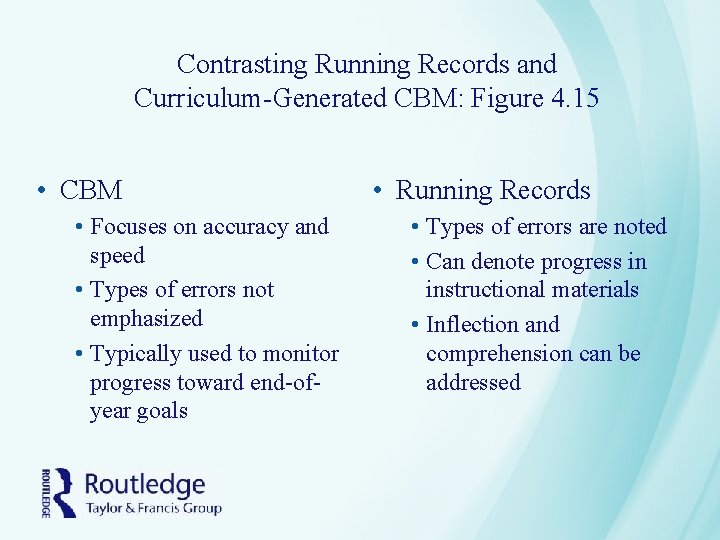 Contrasting Running Records and Curriculum-Generated CBM: Figure 4.15

• CBM
• Focuses on accuracy and speed
• Types of errors not emphasized
• Typically used to monitor progress toward end-of-year goals

• Running Records
• Types of errors are noted
• Can denote progress in instructional materials
• Inflection and comprehension can be addressed

ROUTLEDGE
Routledge
Taylor & Francis Group